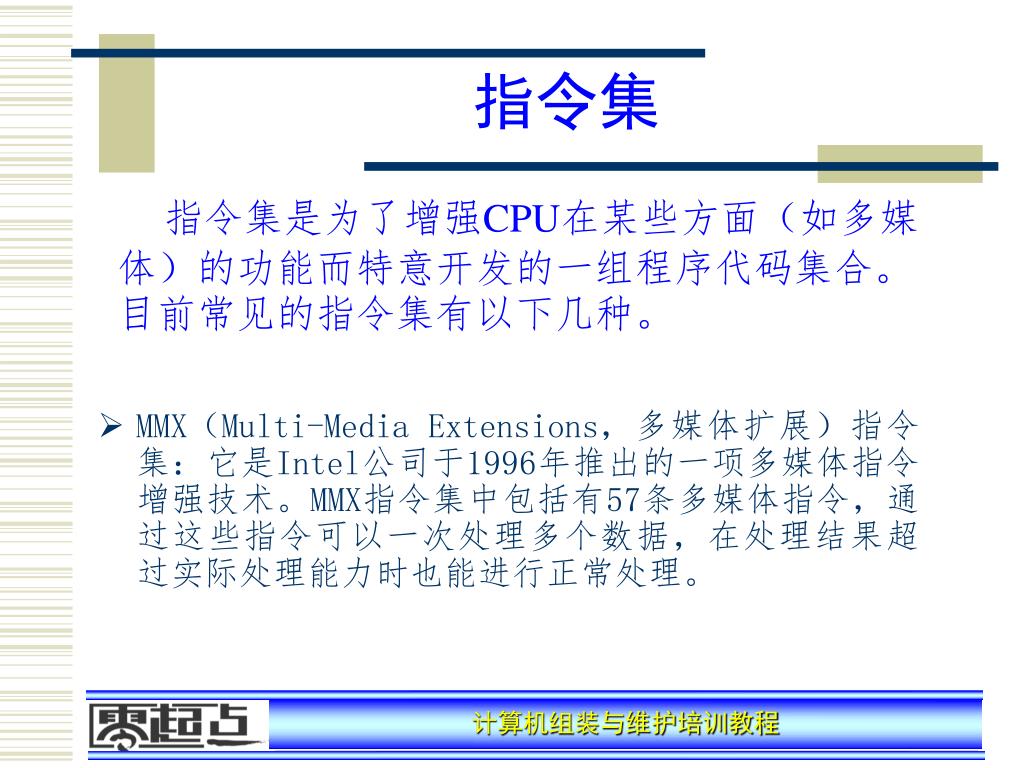 指令集

指令集是为了增强CPU在某些方面（如多媒体）的功能而特意开发的一组程序代码集合。目前常见的指令集有以下几种。

➢ MMX（Multi-Media Extensions，多媒体扩展）指令集：它是Intel公司于1996年推出的一项多媒体指令增强技术。MMX指令集中包括有57条多媒体指令，通过这些指令可以一次处理多个数据，在处理结果超过实际处理能力时也能进行正常处理。

零起点

计算机组装与维护培训教程